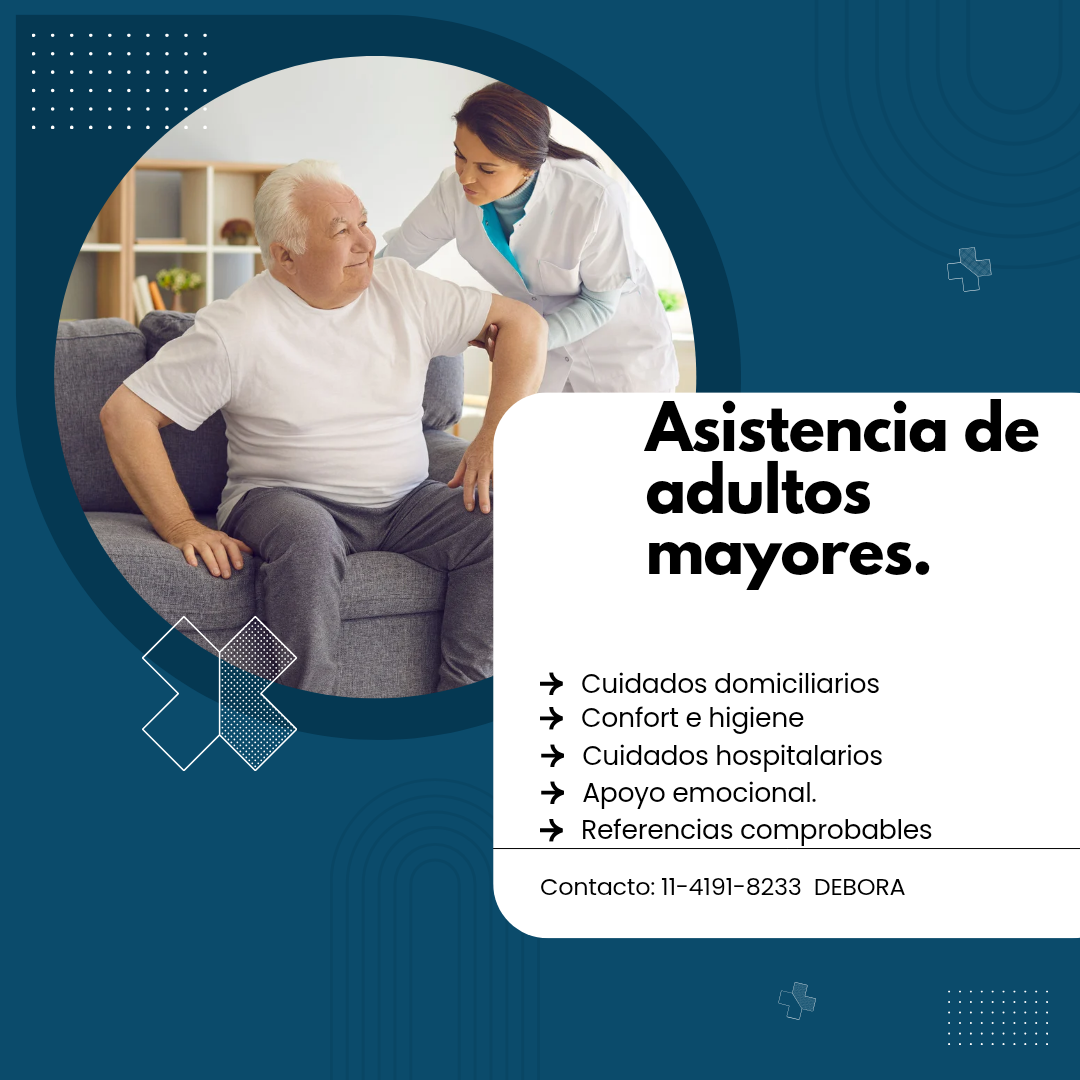 Asistencia de adultos mayores.

→ Cuidados domiciliarios
→ Confort e higiene
→ Cuidados hospitalarios
→ Apoyo emocional.
→ Referencias comprobables

Contacto: 11-4191-8233 DEBORA